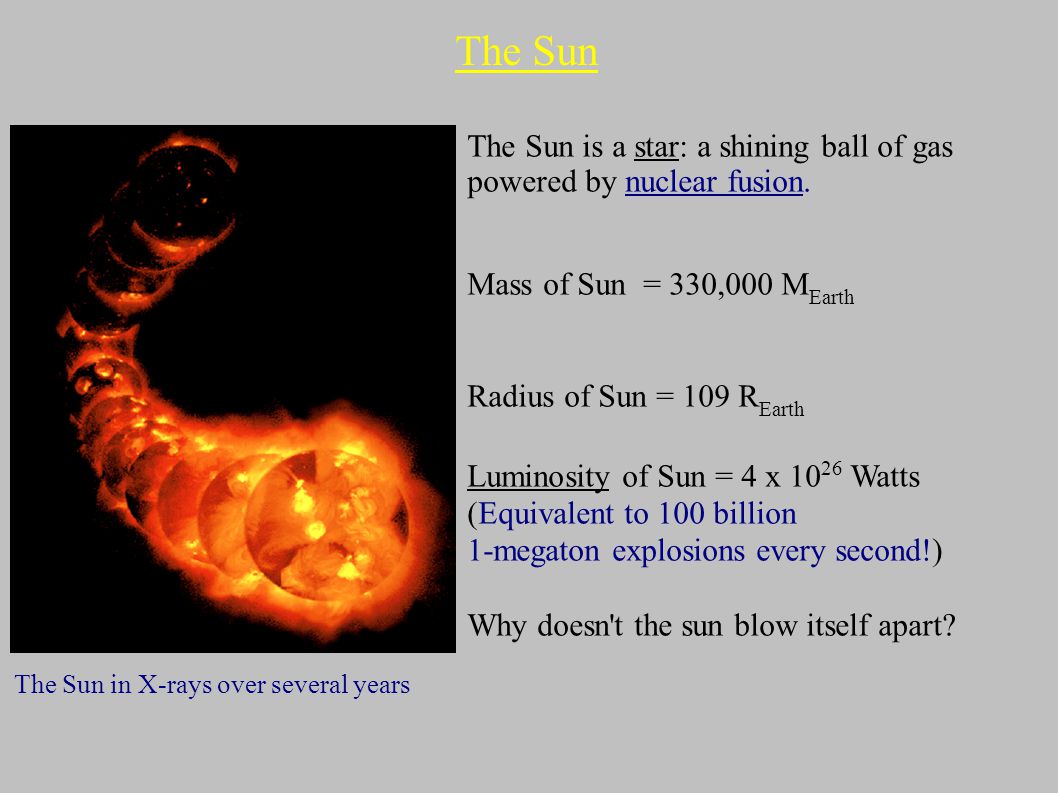 The Sun

The Sun is a star: a shining ball of gas powered by nuclear fusion.

Mass of Sun = 330,000 $M_{Earth}$

Radius of Sun = 109 $R_{Earth}$

Luminosity of Sun = 4 x $10^{26}$ Watts (Equivalent to 100 billion 1-megaton explosions every second!)

Why doesn't the sun blow itself apart?

The Sun in X-rays over several years